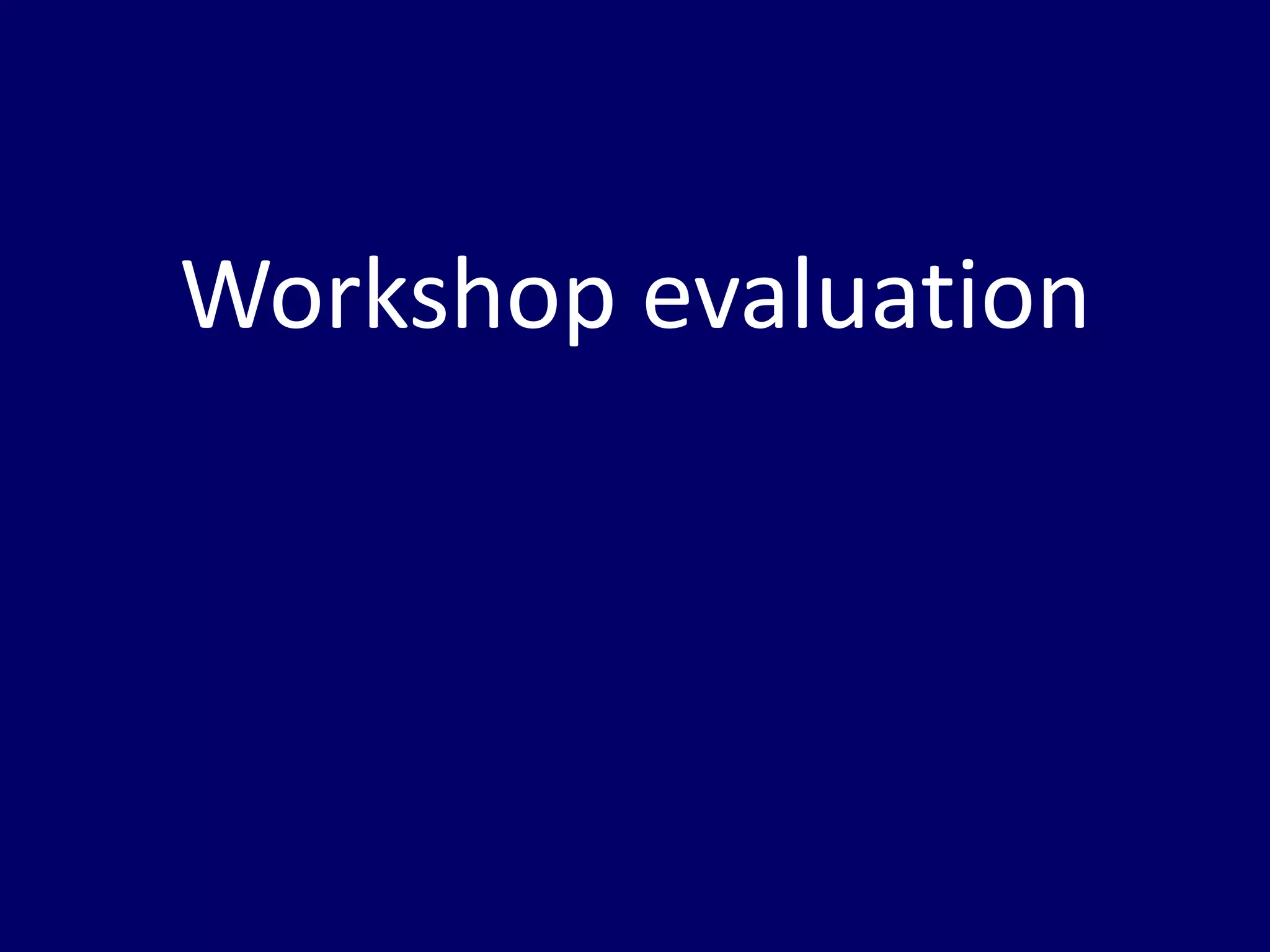 Workshop evaluation